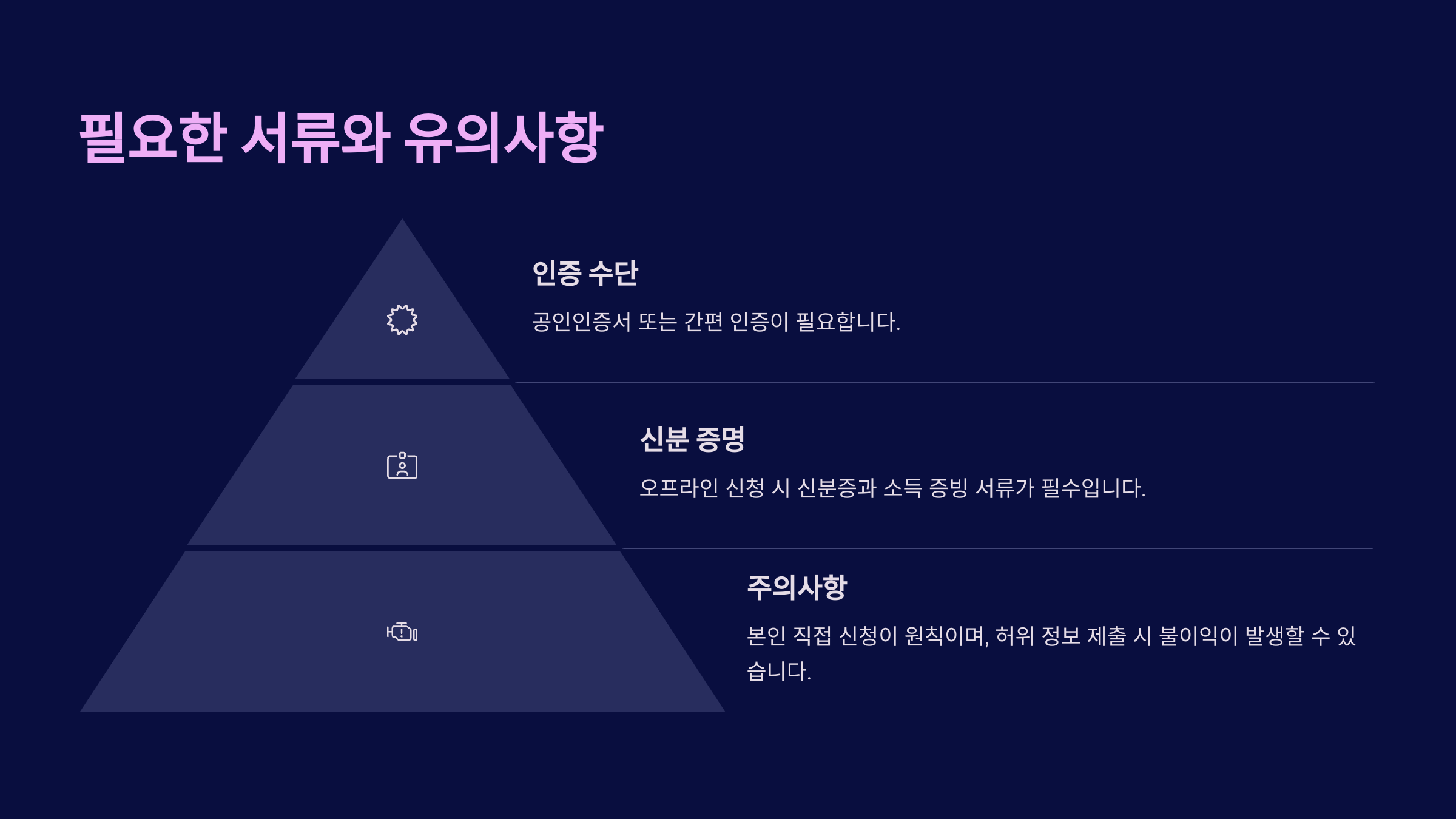 필요한 서류와 유의사항

인증 수단

공인인증서 또는 간편 인증이 필요합니다.

신분 증명

오프라인 신청 시 신분증과 소득 증빙 서류가 필수입니다.

주의사항

본인 직접 신청이 원칙이며, 허위 정보 제출 시 불이익이 발생할 수 있습니다.